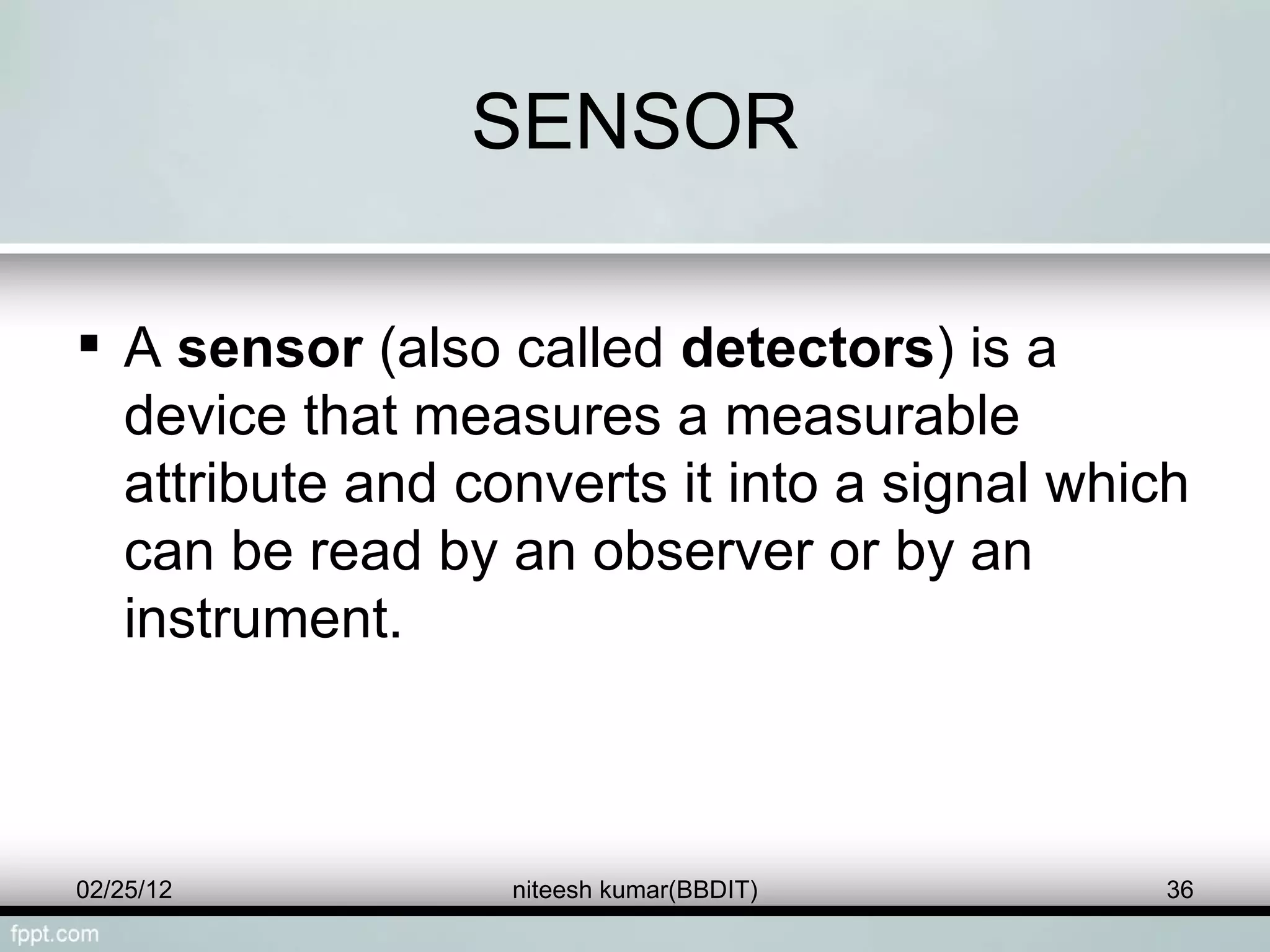 SENSOR

▪ A sensor (also called detectors) is a device that measures a measurable attribute and converts it into a signal which can be read by an observer or by an instrument.

02/25/12

niteesh kumar(BBDIT)

36

fppt.com